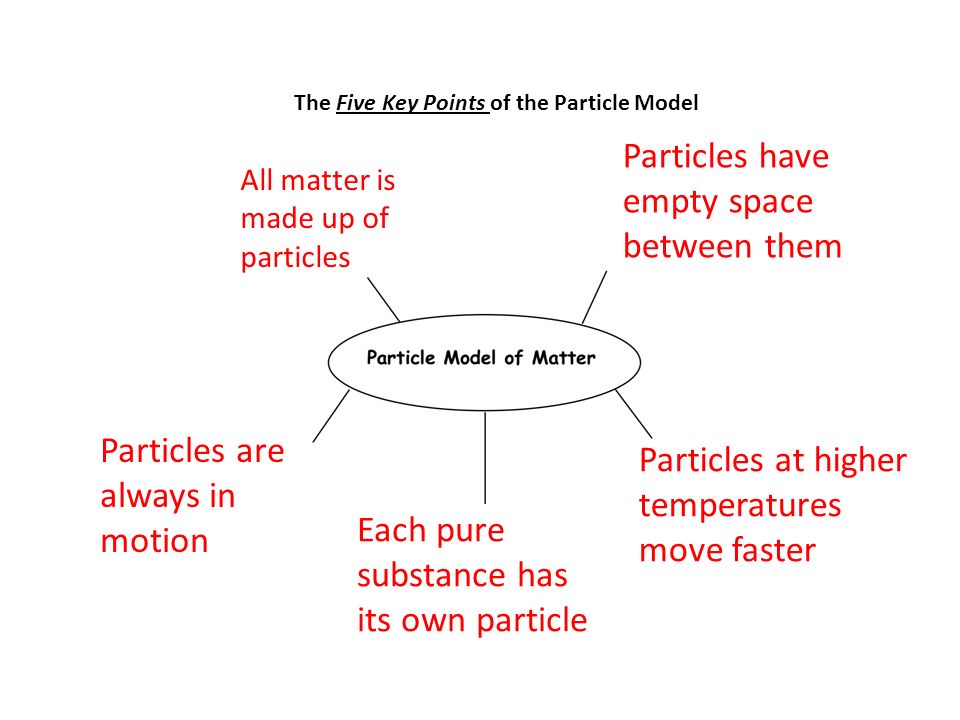 The Five Key Points of the Particle Model

All matter is made up of particles

Particles have empty space between them

Particle Model of Matter

Particles are always in motion

Each pure substance has its own particle

Particles at higher temperatures move faster